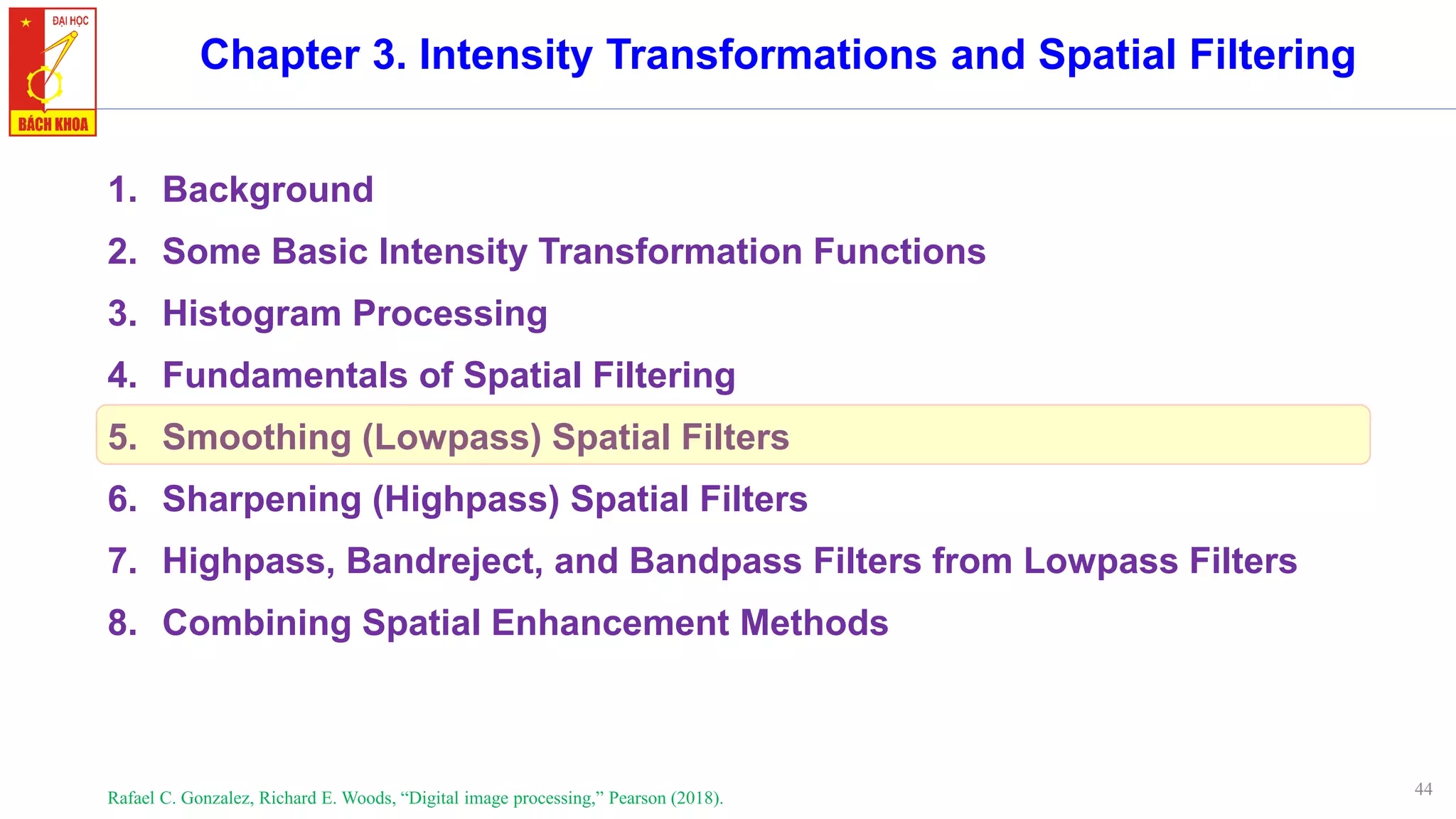 ĐẠI HỌC
BÁCH KHOA

Chapter 3. Intensity Transformations and Spatial Filtering

1. Background
2. Some Basic Intensity Transformation Functions
3. Histogram Processing
4. Fundamentals of Spatial Filtering
5. Smoothing (Lowpass) Spatial Filters
6. Sharpening (Highpass) Spatial Filters
7. Highpass, Bandreject, and Bandpass Filters from Lowpass Filters
8. Combining Spatial Enhancement Methods

Rafael C. Gonzalez, Richard E. Woods, “Digital image processing,” Pearson (2018).

44